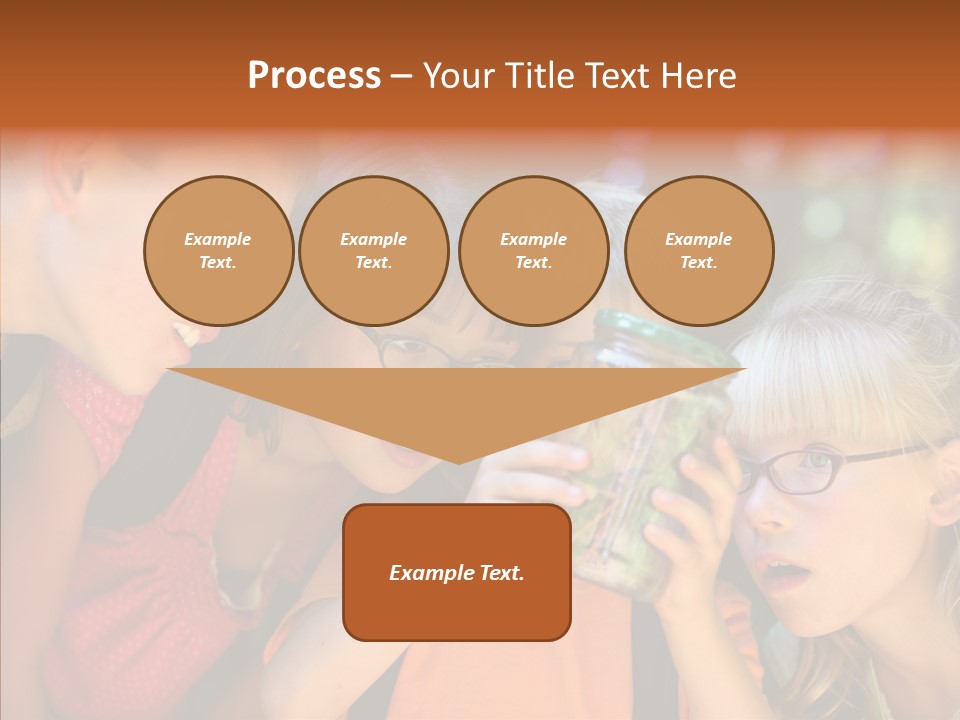 Process – Your Title Text Here

Example Text.

Example Text.

Example Text.

Example Text.

Example Text.